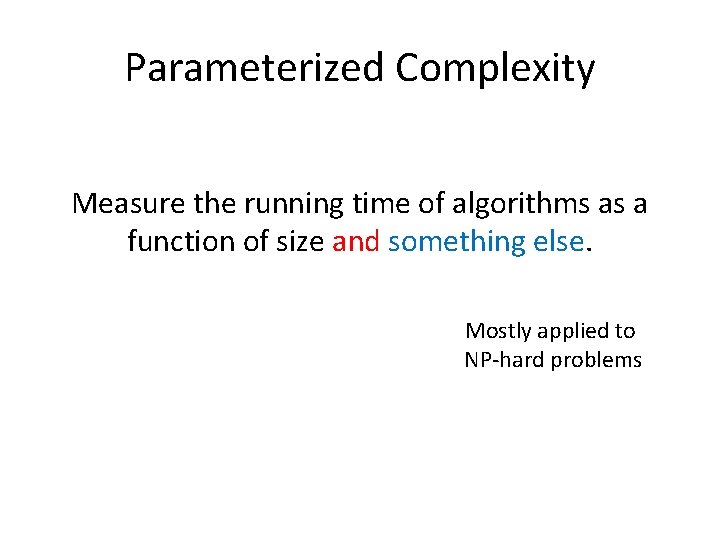 Parameterized Complexity

Measure the running time of algorithms as a function of size and something else.

Mostly applied to NP-hard problems